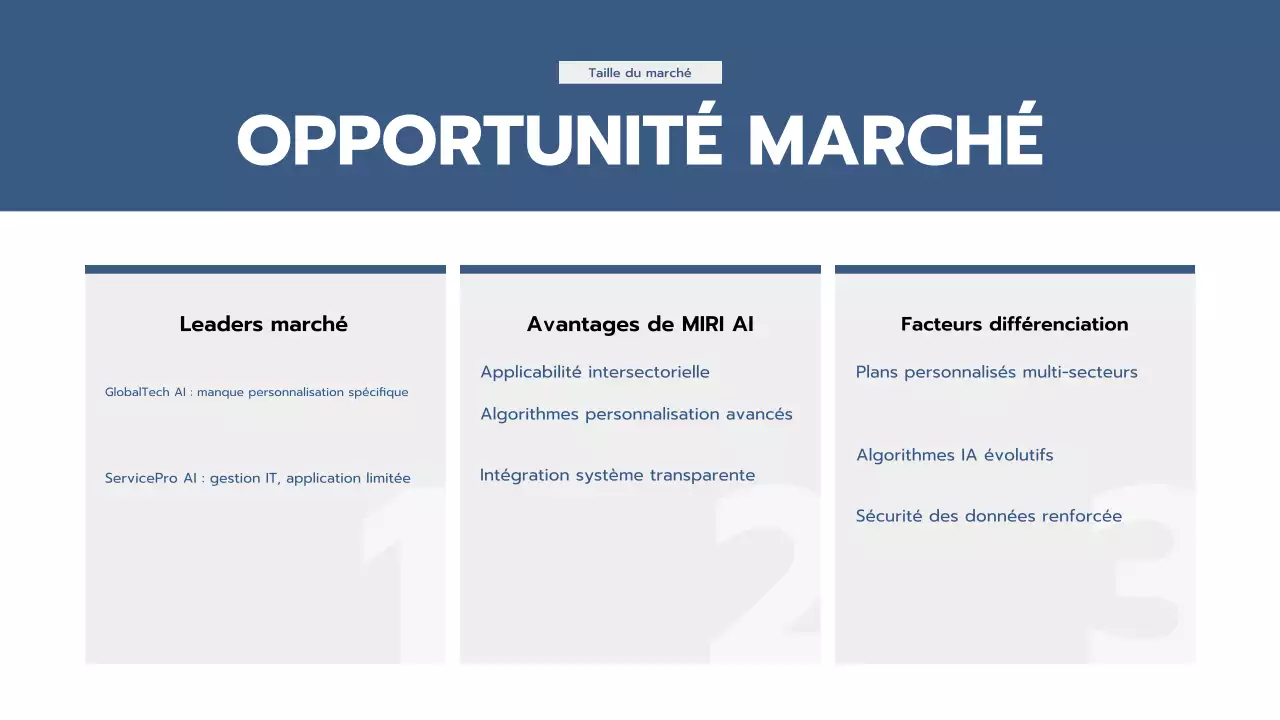 Taille du marché

OPPORTUNITÉ MARCHÉ

Leaders marché

GlobalTech AI : manque personnalisation spécifique

ServicePro AI : gestion IT, application limitée

1

Avantages de MIRI AI

Applicabilité intersectorielle

Algorithmes personnalisation avancés

Intégration système transparente

2

Facteurs différenciation

Plans personnalisés multi-secteurs

Algorithmes IA évolutifs

Sécurité des données renforcée

3